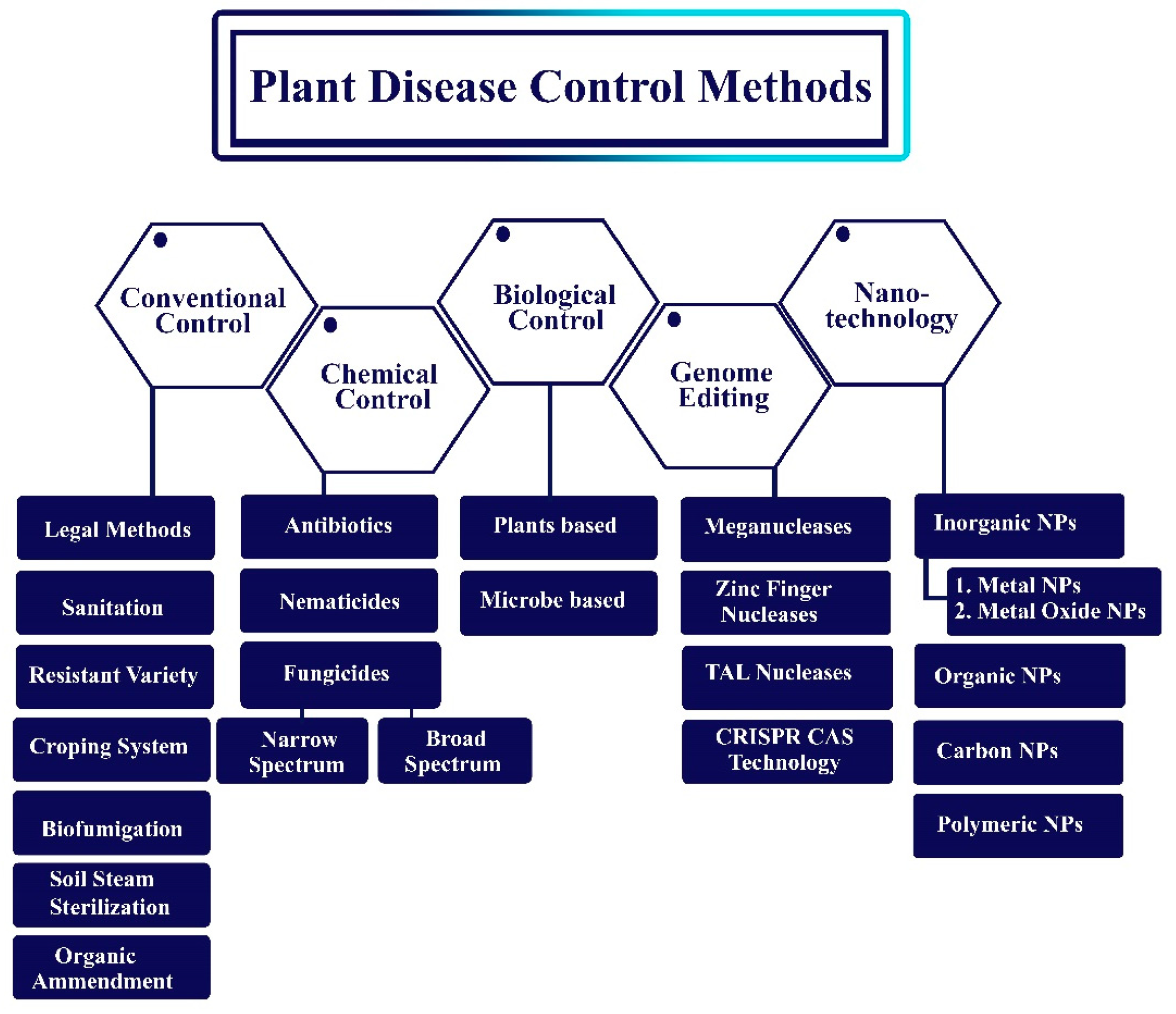 Plant Disease Control Methods

Conventional Control

Chemical Control

Biological Control

Genome Editing

Nano-technology

Legal Methods

Sanitation

Resistant Variety

Croping System

Biofumigation

Soil Steam Sterilization

Organic Ammendment

Antibiotics

Nematicides

Fungicides

Narrow Spectrum

Broad Spectrum

Plants based

Microbe based

Meganucleases

Zinc Finger Nucleases

TAL Nucleases

CRISPR CAS Technology

Inorganic NPs

1. Metal NPs
2. Metal Oxide NPs

Organic NPs

Carbon NPs

Polymeric NPs